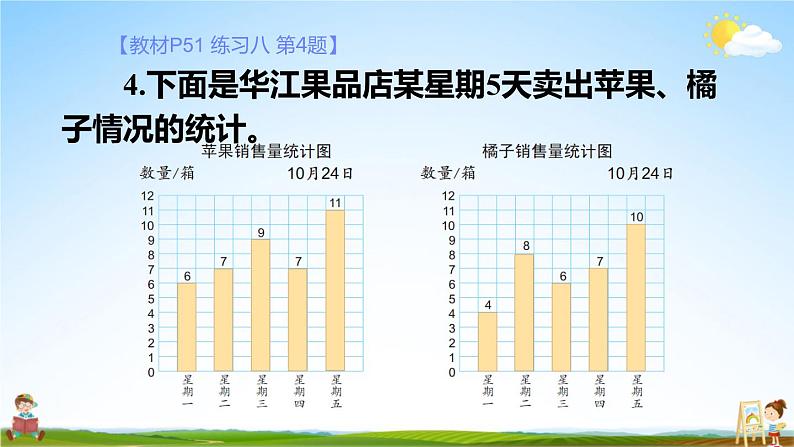 【教材P51 练习八 第4题】

4.下面是华江果品店某星期5天卖出苹果、橘子情况的统计。

苹果销售量统计图

数量/箱 10月24日

12
11
10
9
8
7
6
5
4
3
2
1
0

6 7 9 7 11

星期一 星期二 星期三 星期四 星期五

橘子销售量统计图

数量/箱 10月24日

12
11
10
9
8
7
6
5
4
3
2
1
0

4 8 6 7 10

星期一 星期二 星期三 星期四 星期五